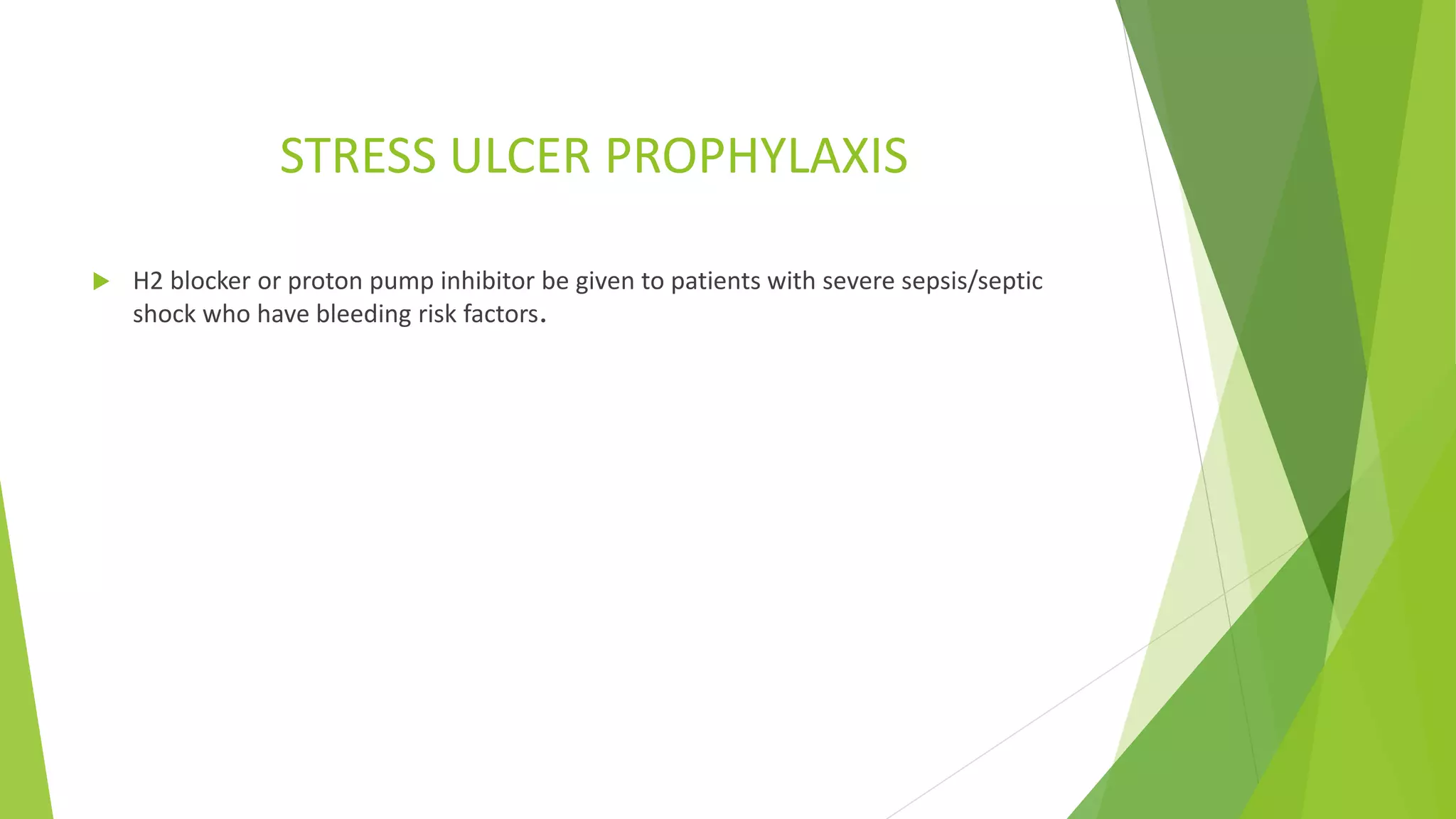 STRESS ULCER PROPHYLAXIS

H2 blocker or proton pump inhibitor be given to patients with severe sepsis/septic shock who have bleeding risk factors.